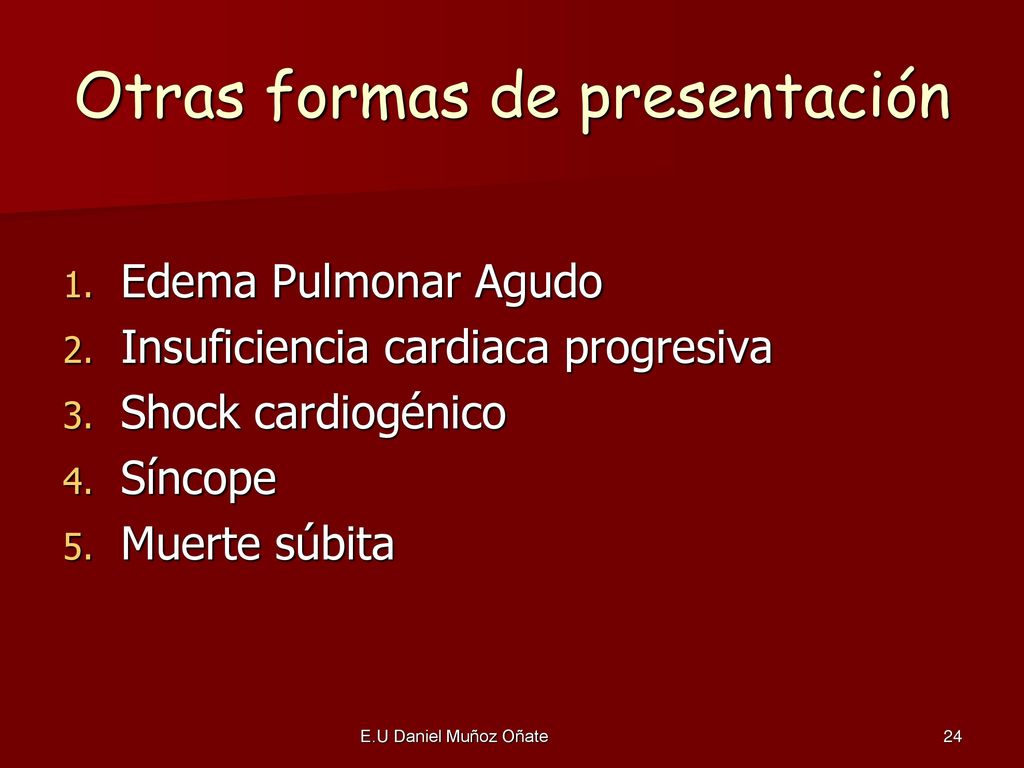 Otras formas de presentación

1. Edema Pulmonar Agudo
2. Insuficiencia cardiaca progresiva
3. Shock cardiogénico
4. Síncope
5. Muerte súbita

E.U Daniel Muñoz Oñate

24